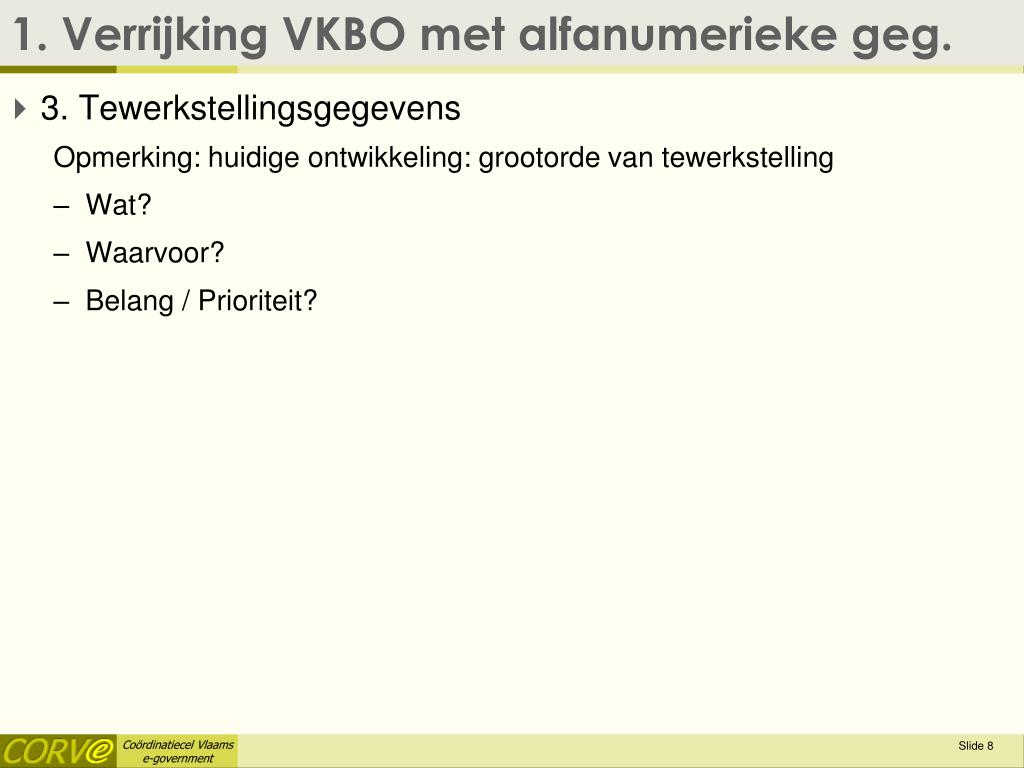 1. Verrijking VKBO met alfanumerieke geg.

3. Tewerkstellingsgegevens

Opmerking: huidige ontwikkeling: grootorde van tewerkstelling

– Wat?

– Waarvoor?

– Belang / Prioriteit?

CORVe

Coördinatiecel Vlaams e-government

Slide 8